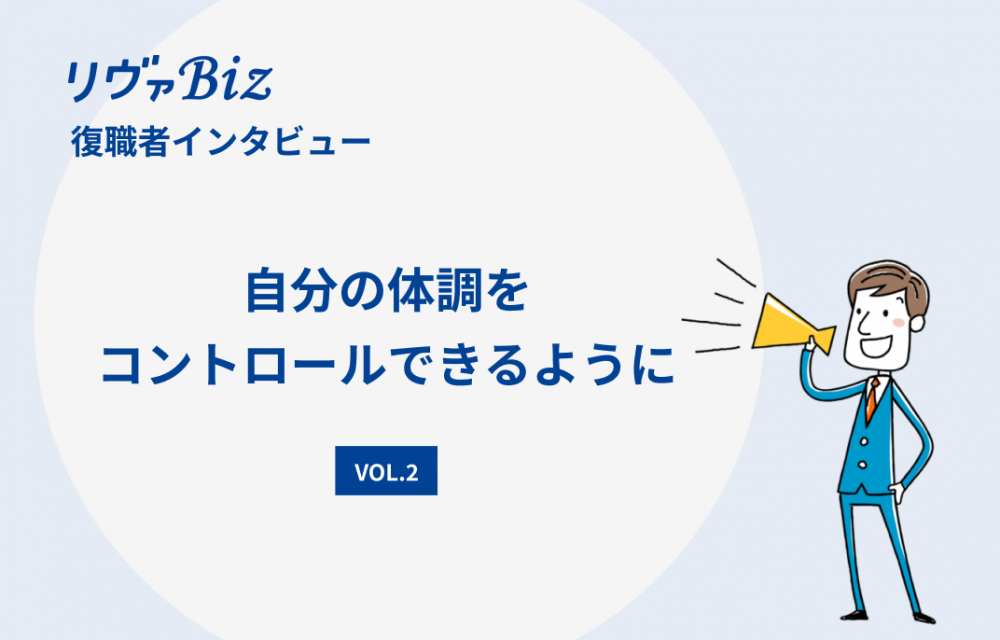 リヴァBiz
復職者インタビュー

自分の体調を
コントロールできるように

VOL.2